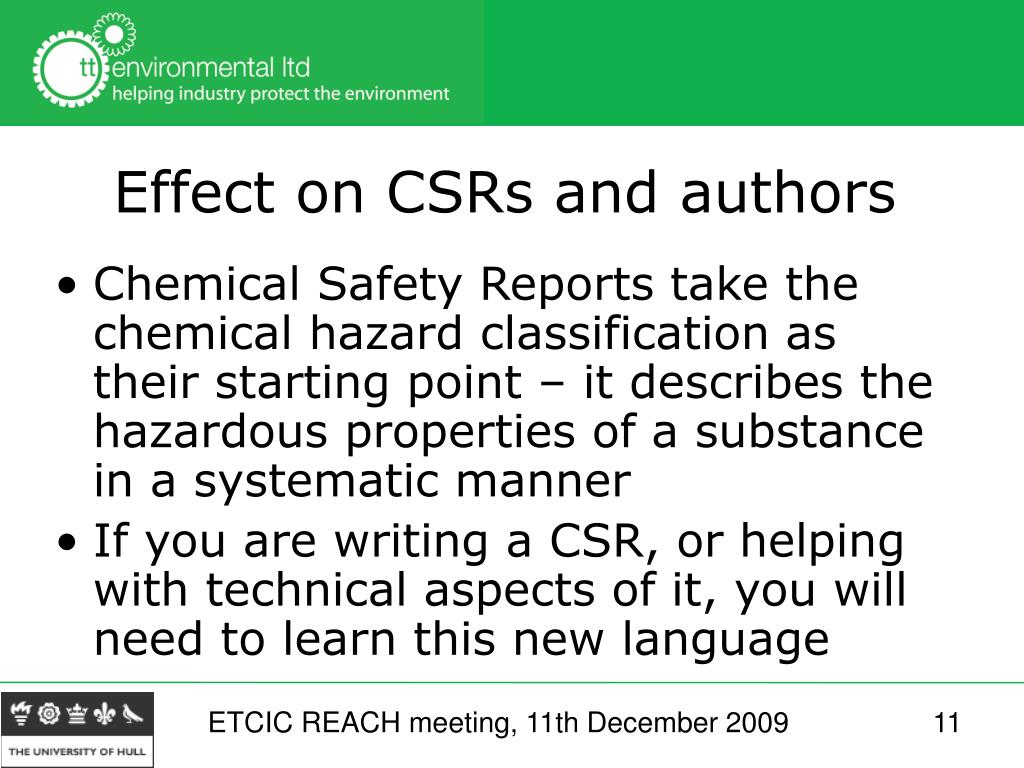 tt environmental ltd
helping industry protect the environment

Effect on CSRs and authors

• Chemical Safety Reports take the chemical hazard classification as their starting point – it describes the hazardous properties of a substance in a systematic manner
• If you are writing a CSR, or helping with technical aspects of it, you will need to learn this new language

THE UNIVERSITY OF HULL

ETCIC REACH meeting, 11th December 2009

11